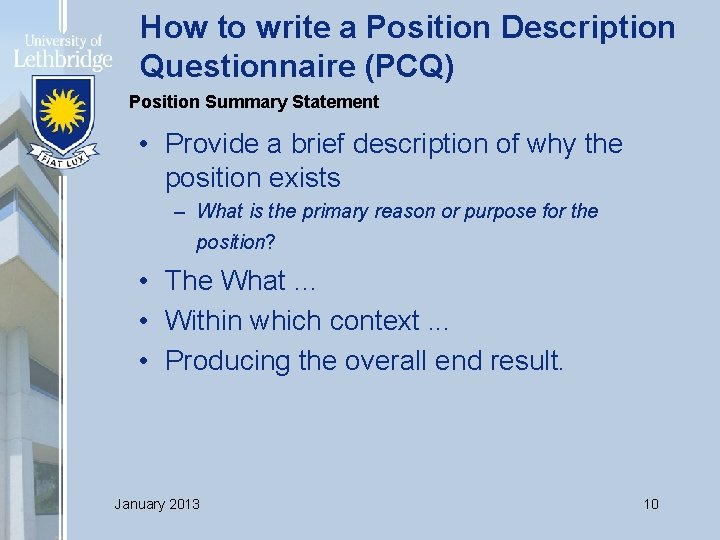 University of Lethbridge

FIAT LUX

How to write a Position Description Questionnaire (PCQ)

Position Summary Statement

• Provide a brief description of why the position exists
– What is the primary reason or purpose for the position?
• The What …
• Within which context …
• Producing the overall end result.

January 2013

10